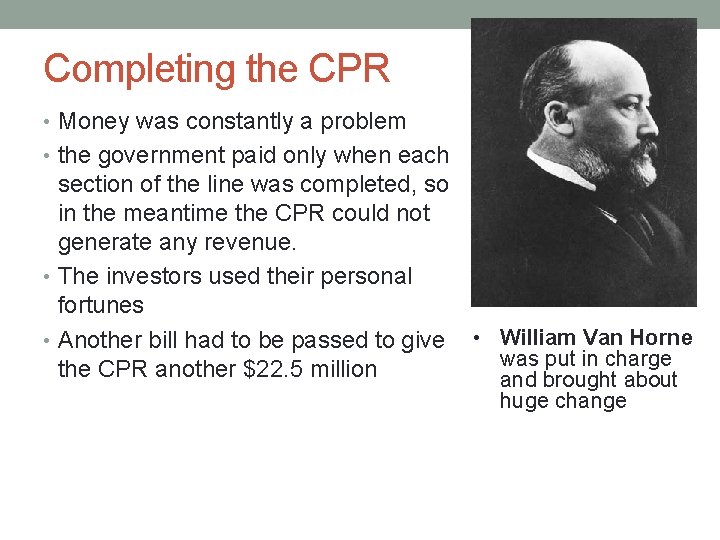 Completing the CPR

• Money was constantly a problem
• the government paid only when each section of the line was completed, so in the meantime the CPR could not generate any revenue.
• The investors used their personal fortunes
• Another bill had to be passed to give the CPR another \$22.5 million

• William Van Horne was put in charge and brought about huge change